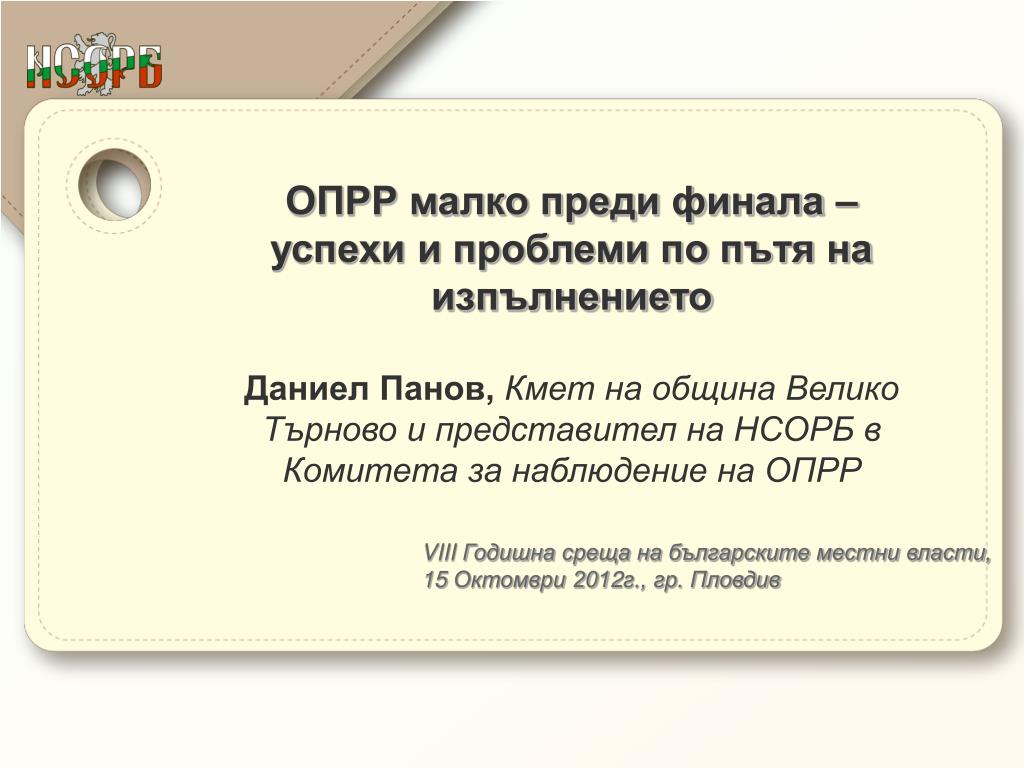 НСОРБ

ОПРР малко преди финала – успехи и проблеми по пътя на изпълнението

Даниел Панов, Кмет на община Велико Търново и представител на НСОРБ в Комитета за наблюдение на ОПРР

VIII Годишна среща на българските местни власти, 15 Октомври 2012г., гр. Пловдив